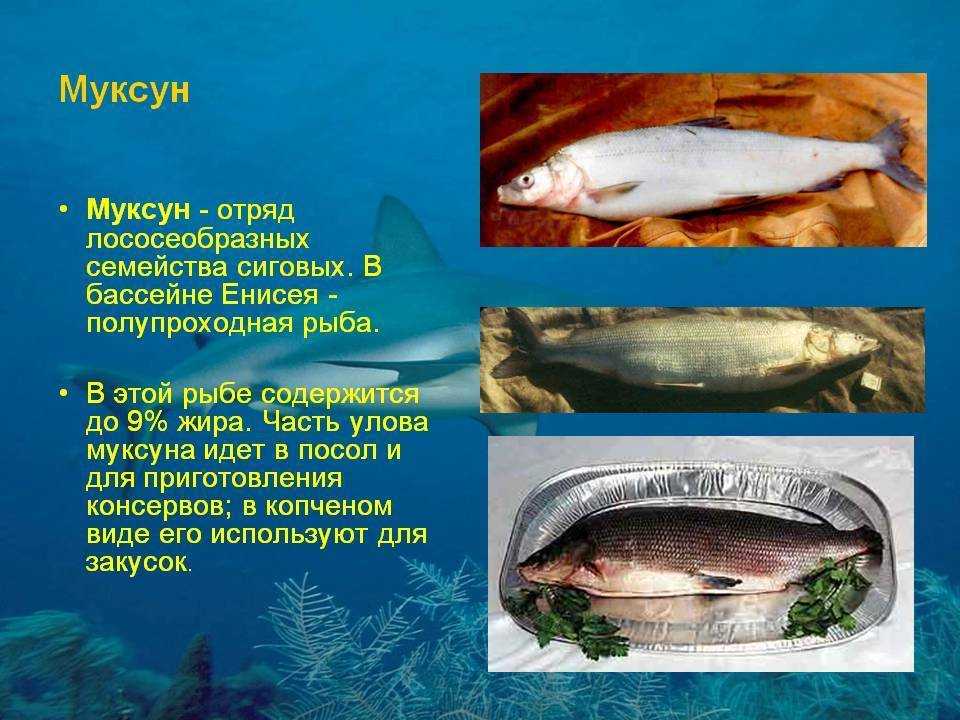 Муксун

• Муксун - отряд лососеобразных семейства сиговых. В бассейне Енисея - полупроходная рыба.

• В этой рыбе содержится до 9% жира. Часть улова муксуна идет в посол и для приготовления консервов; в копченом виде его используют для закусок.